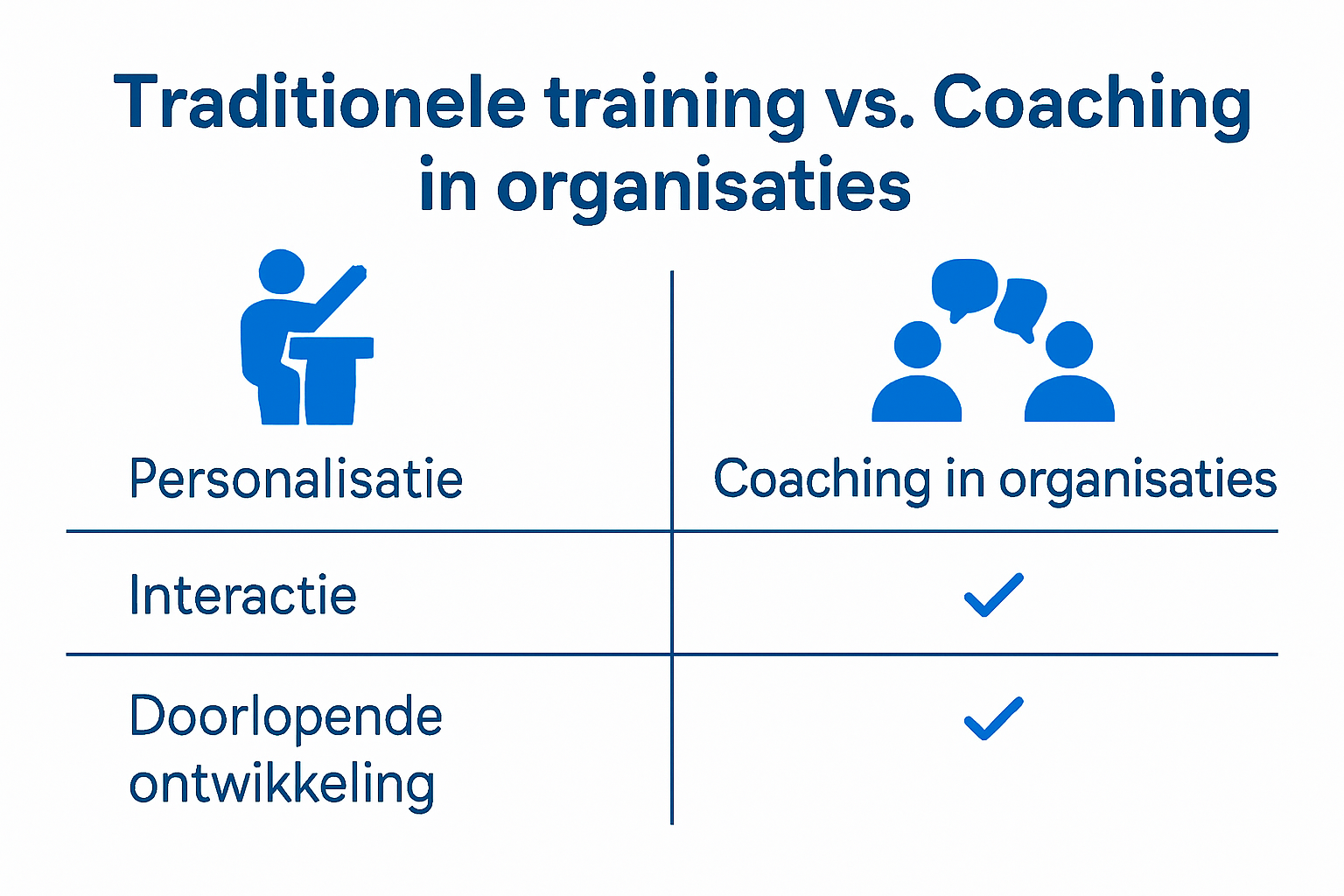 Traditionele training vs. Coaching in organisaties

| Personalisatie | Coaching in organisaties |
|---|---|
| Interactie | ✓ |
| Doorlopende ontwikkeling | ✓ |